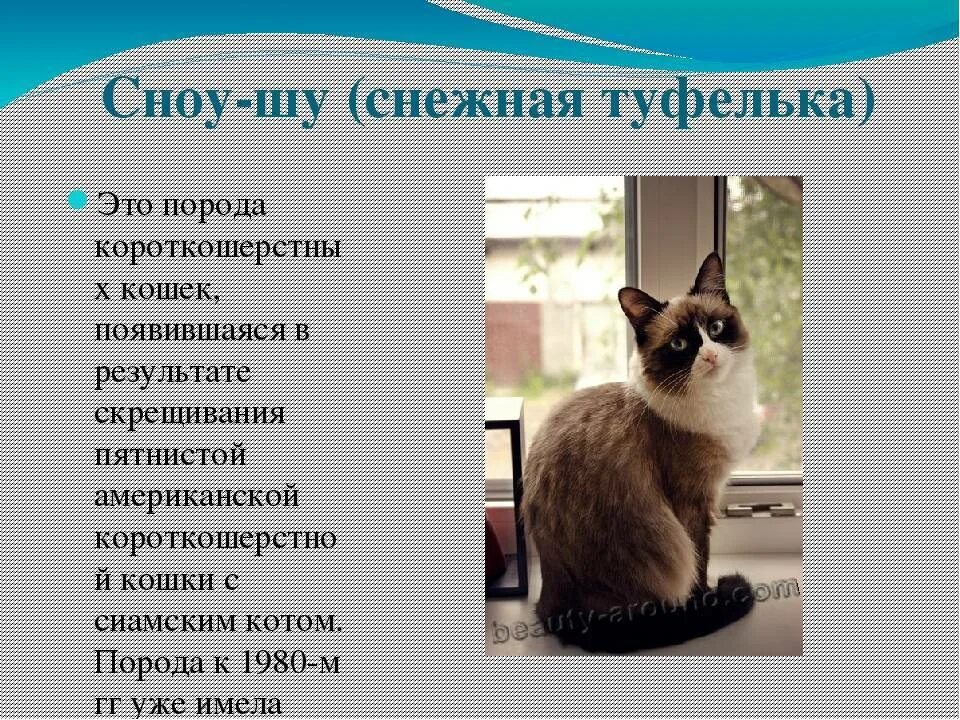 Сноу-шу (снежная туфелька)

Это порода короткошерстных кошек, появившаяся в результате скрещивания пятнистой американской короткошерстной кошки с сиамским котом. Порода к 1980-м гг уже имела

beauty-around.com